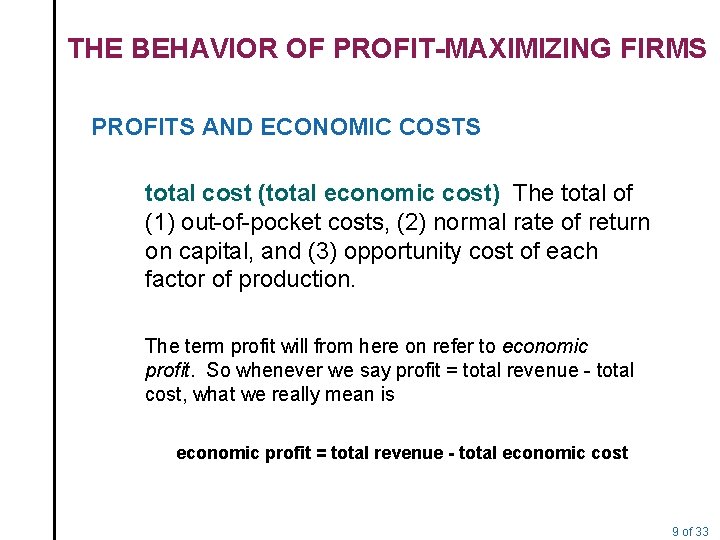 THE BEHAVIOR OF PROFIT-MAXIMIZING FIRMS

PROFITS AND ECONOMIC COSTS

total cost (total economic cost) The total of (1) out-of-pocket costs, (2) normal rate of return on capital, and (3) opportunity cost of each factor of production.

The term profit will from here on refer to economic profit. So whenever we say profit = total revenue - total cost, what we really mean is

economic profit = total revenue - total economic cost

9 of 33